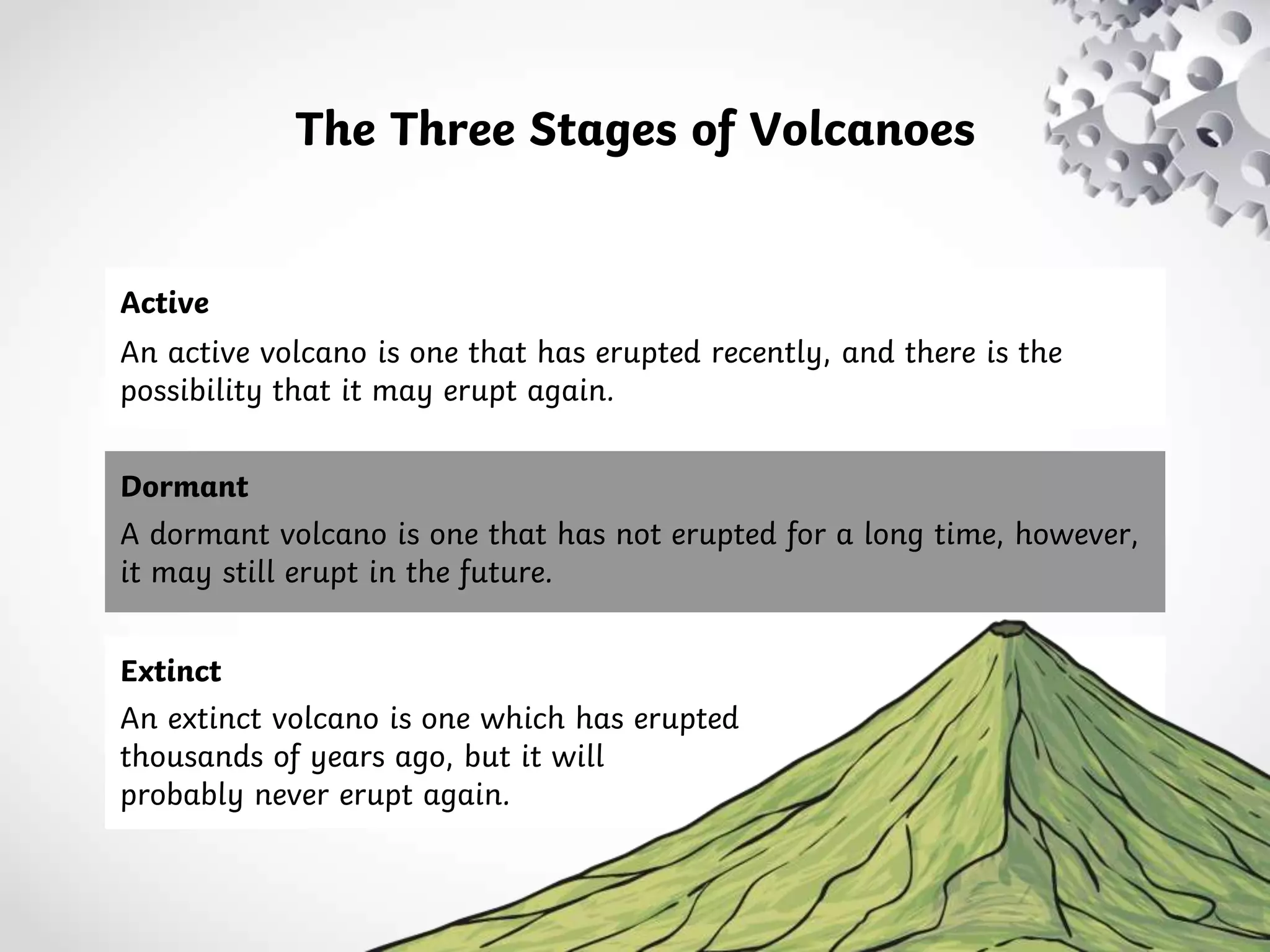 The Three Stages of Volcanoes

Active

An active volcano is one that has erupted recently, and there is the possibility that it may erupt again.

Dormant

A dormant volcano is one that has not erupted for a long time, however, it may still erupt in the future.

Extinct

An extinct volcano is one which has erupted thousands of years ago, but it will probably never erupt again.